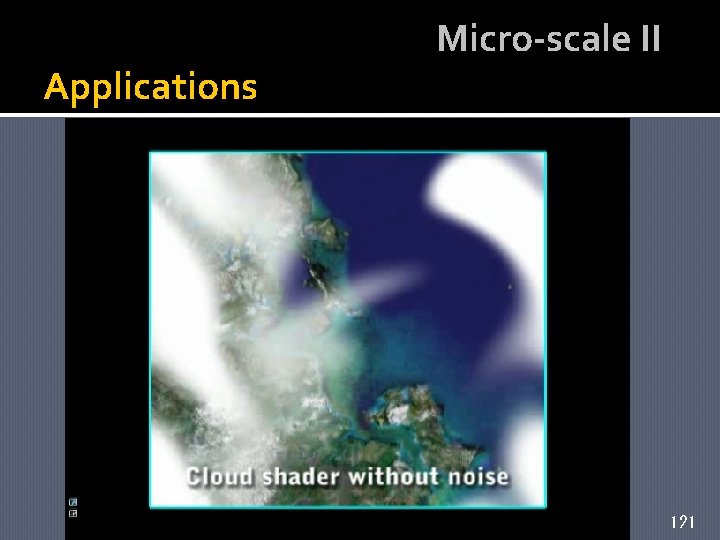 Micro-scale II

Applications

Cloud shader without noise

121